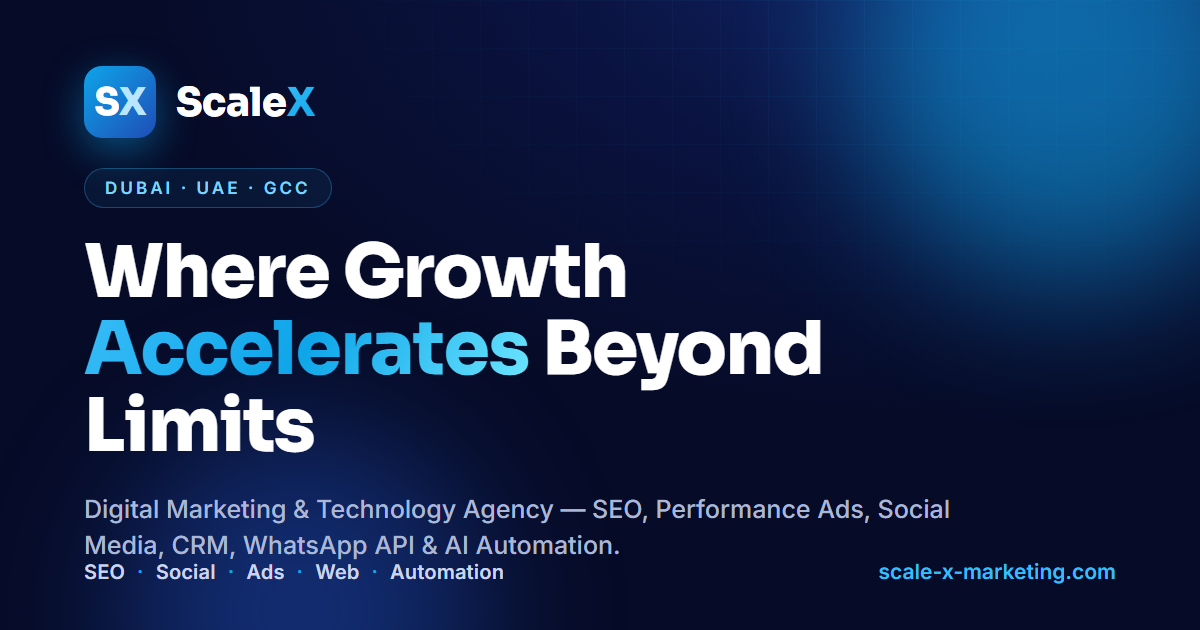 SX ScaleX

DUBAI · UAE · GCC

Where Growth Accelerates Beyond Limits

Digital Marketing & Technology Agency — SEO, Performance Ads, Social Media, CRM, WhatsApp API & AI Automation.

SEO · Social · Ads · Web · Automation

scale-x-marketing.com